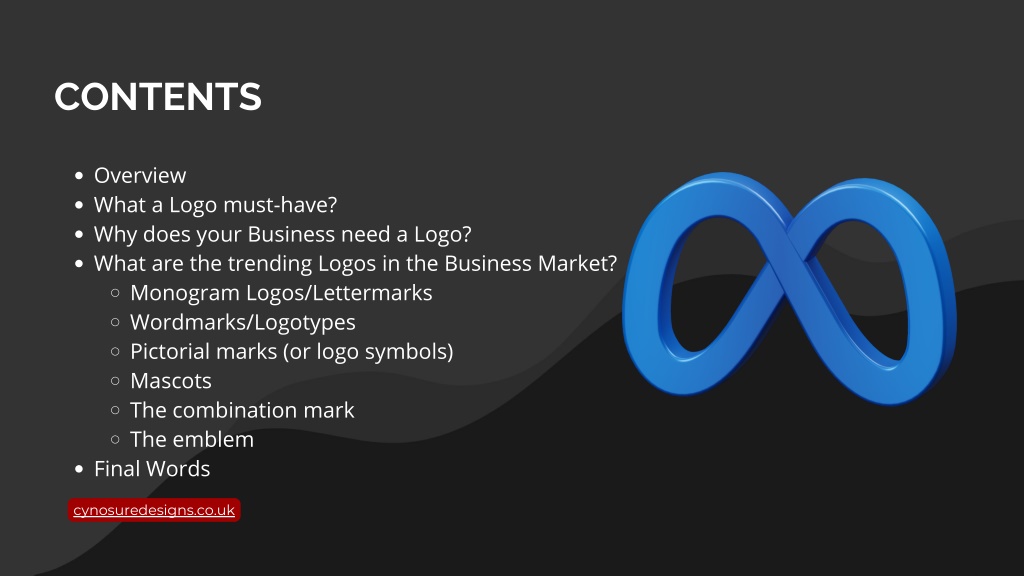 CONTENTS

- Overview
- What a Logo must-have?
- Why does your Business need a Logo?
- What are the trending Logos in the Business Market?
  - Monogram Logos/Lettermarks
  - Wordmarks/Logotypes
  - Pictorial marks (or logo symbols)
  - Mascots
  - The combination mark
  - The emblem
- Final Words

cynosuredesigns.co.uk